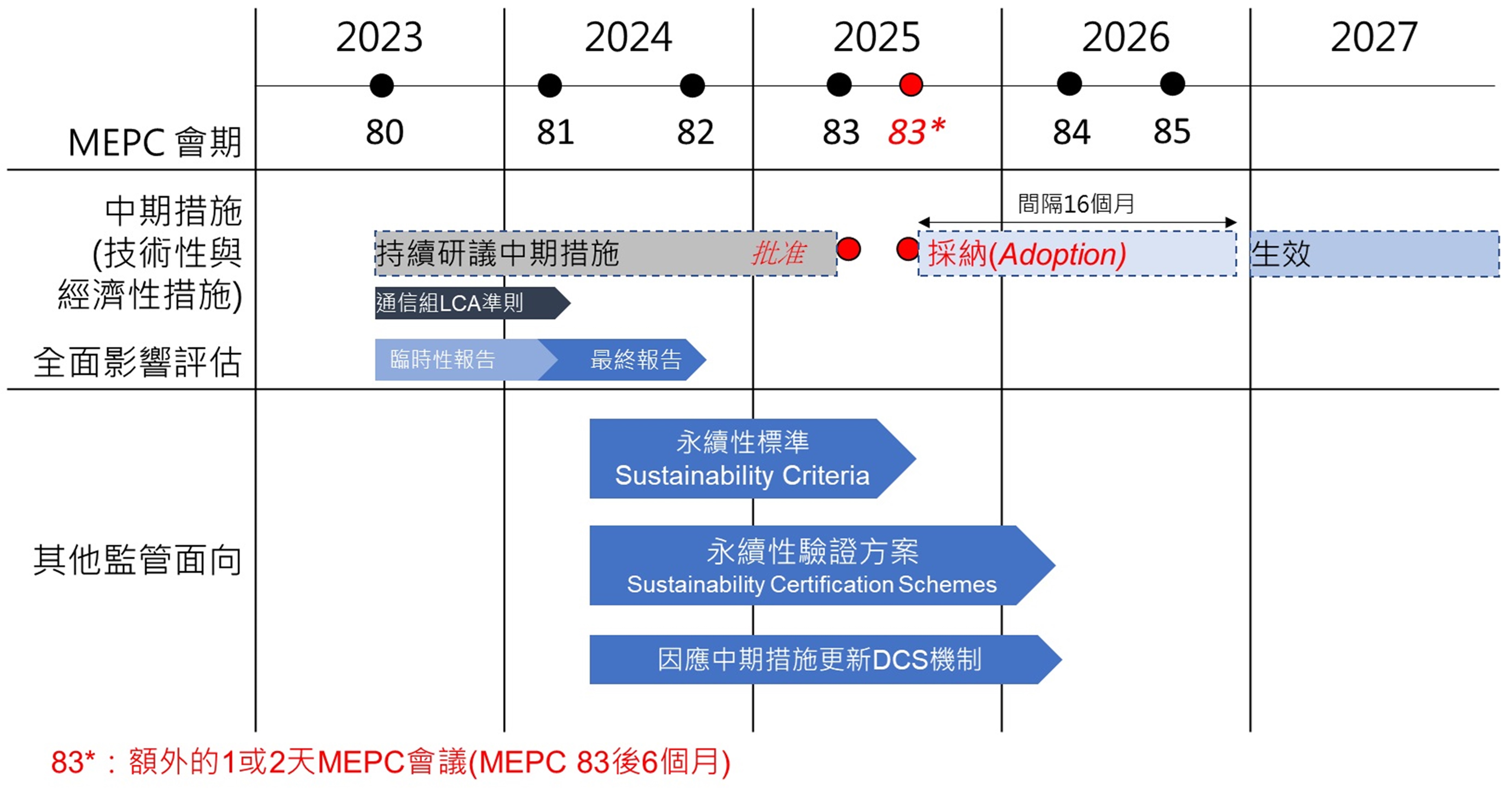 2023 2024 2025 2026 2027

MEPC 會期 80 81 82 83 83* 84 85

中期措施 (技術性與經濟性措施)

間隔16個月

持續研議中期措施 批准

採納(Adoption)

生效

通信組LCA準則

全面影響評估

臨時性報告

最終報告

其他監管面向

永續性標準 Sustainability Criteria

永續性驗證方案 Sustainability Certification Schemes

因應中期措施更新DCS機制

83*：額外的1或2天MEPC會議(MEPC 83後6個月)